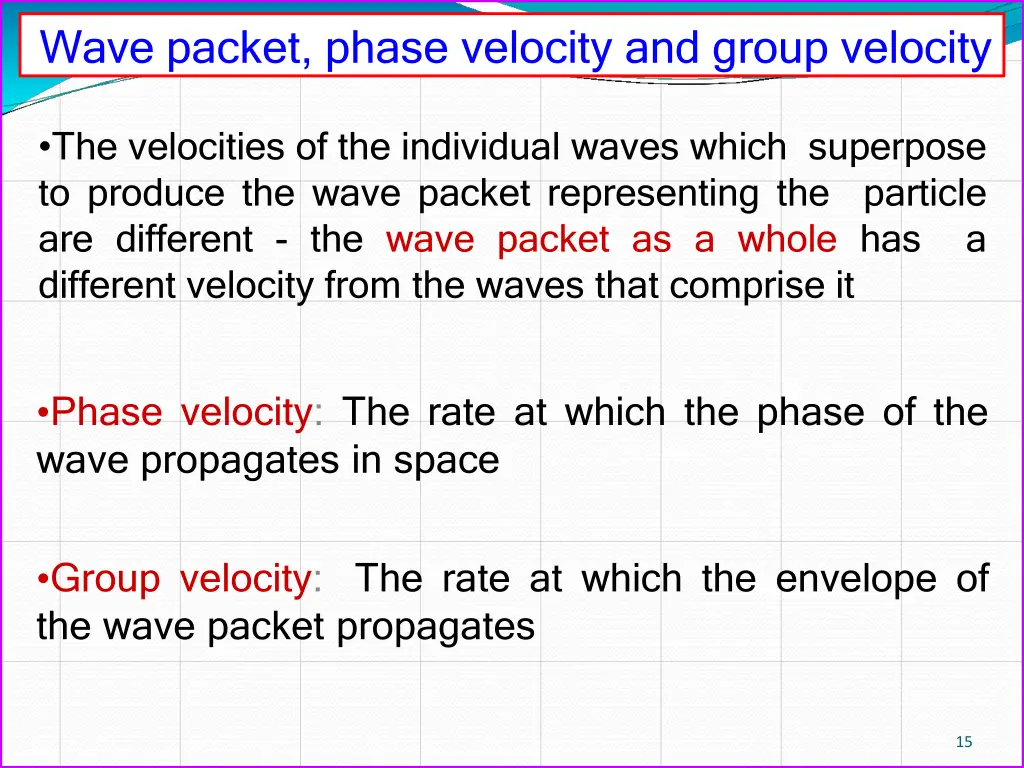 Wave packet, phase velocity and group velocity

•The velocities of the individual waves which superpose to produce the wave packet representing the particle are different - the wave packet as a whole has a different velocity from the waves that comprise it

•Phase velocity: The rate at which the phase of the wave propagates in space

•Group velocity: The rate at which the envelope of the wave packet propagates

15